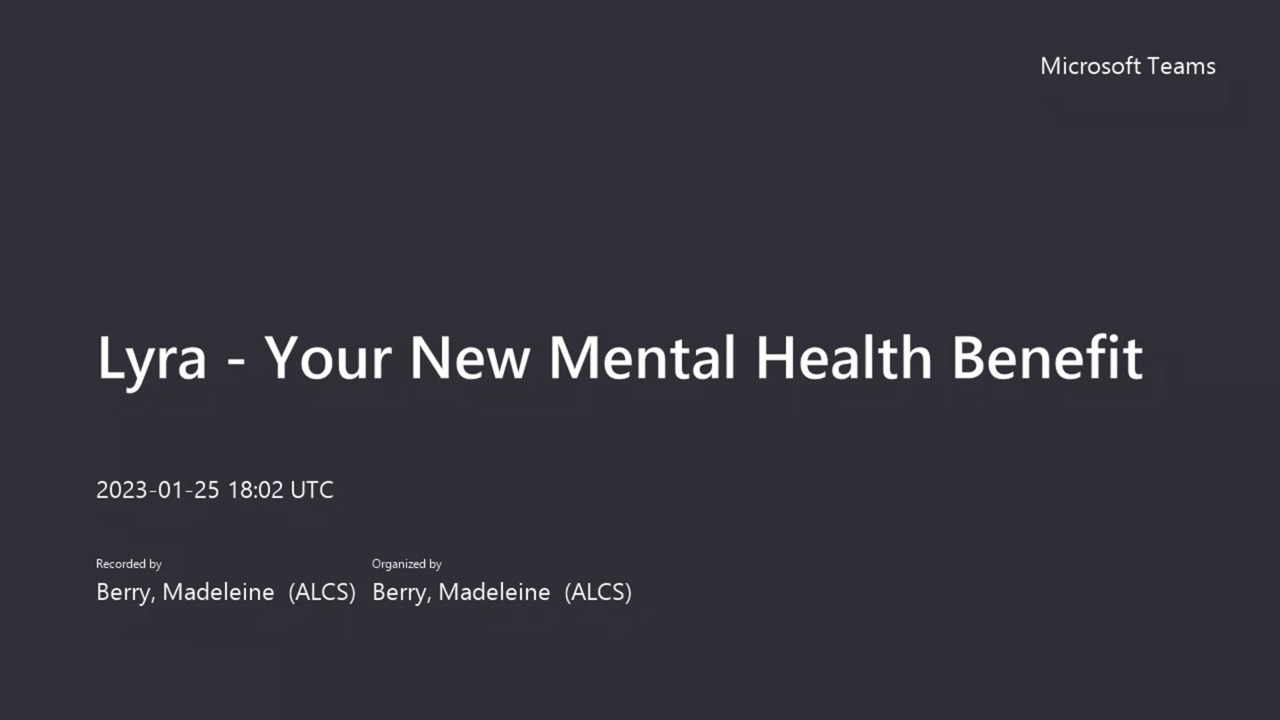 Microsoft Teams

Lyra - Your New Mental Health Benefit

2023-01-25 18:02 UTC

Recorded by
Berry, Madeleine (ALCS)

Organized by
Berry, Madeleine (ALCS)